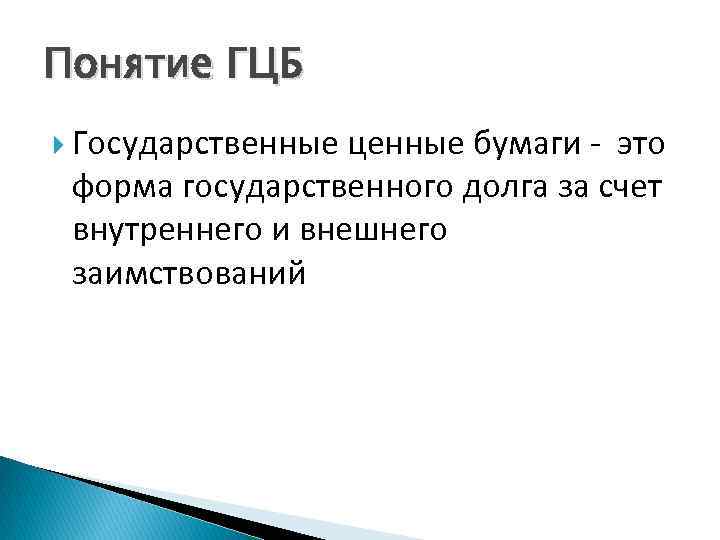 Понятие ГЦБ

Государственные ценные бумаги - это форма государственного долга за счет внутреннего и внешнего заимствований